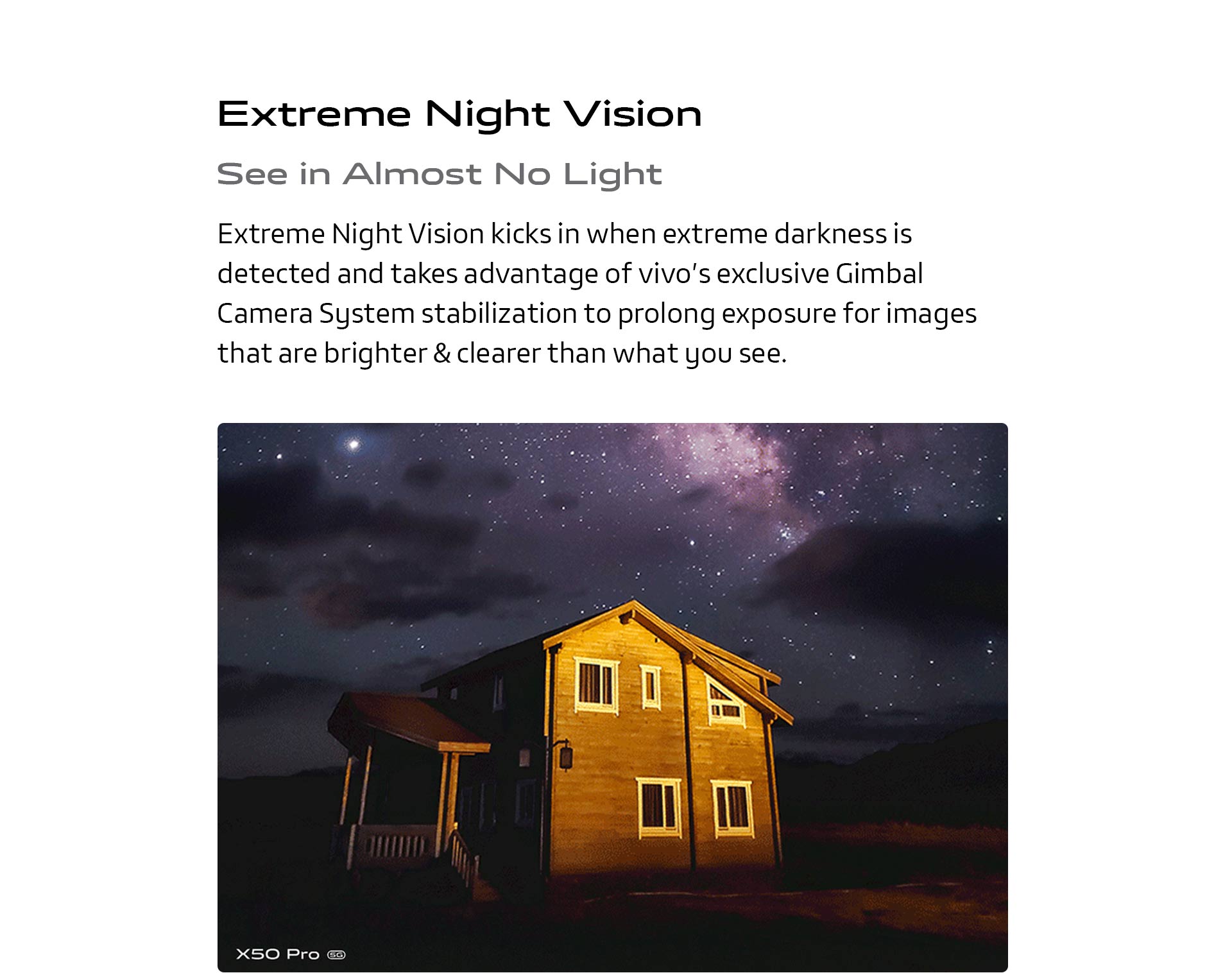 Extreme Night Vision

See in Almost No Light

Extreme Night Vision kicks in when extreme darkness is detected and takes advantage of vivo's exclusive Gimbal Camera System stabilization to prolong exposure for images that are brighter & clearer than what you see.

X50 Pro 5G